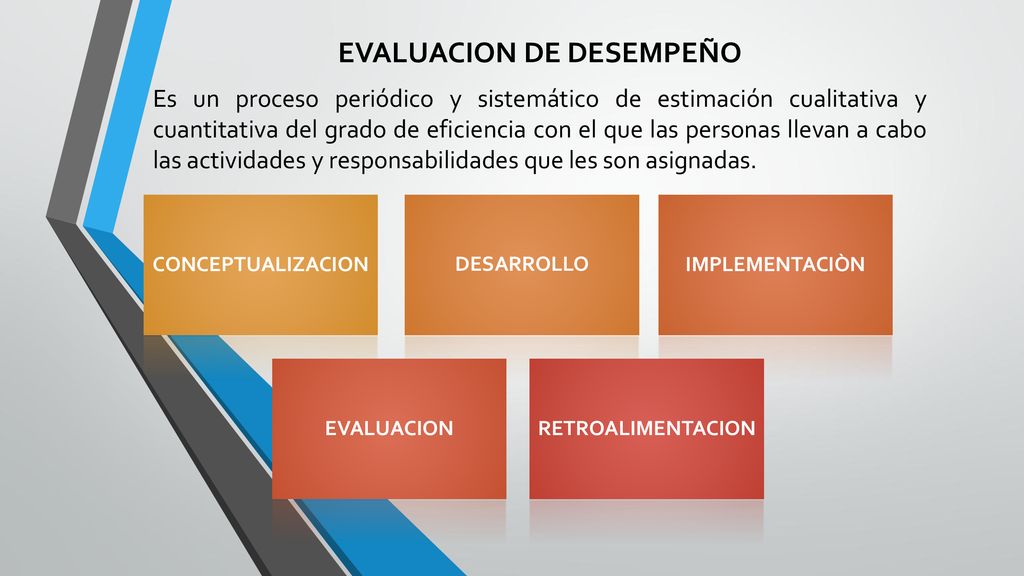 EVALUACION DE DESEMPEÑO

Es un proceso periódico y sistemático de estimación cualitativa y cuantitativa del grado de eficiencia con el que las personas llevan a cabo las actividades y responsabilidades que les son asignadas.

CONCEPTUALIZACION

DESARROLLO

IMPLEMENTACIÒN

EVALUACION

RETROALIMENTACION